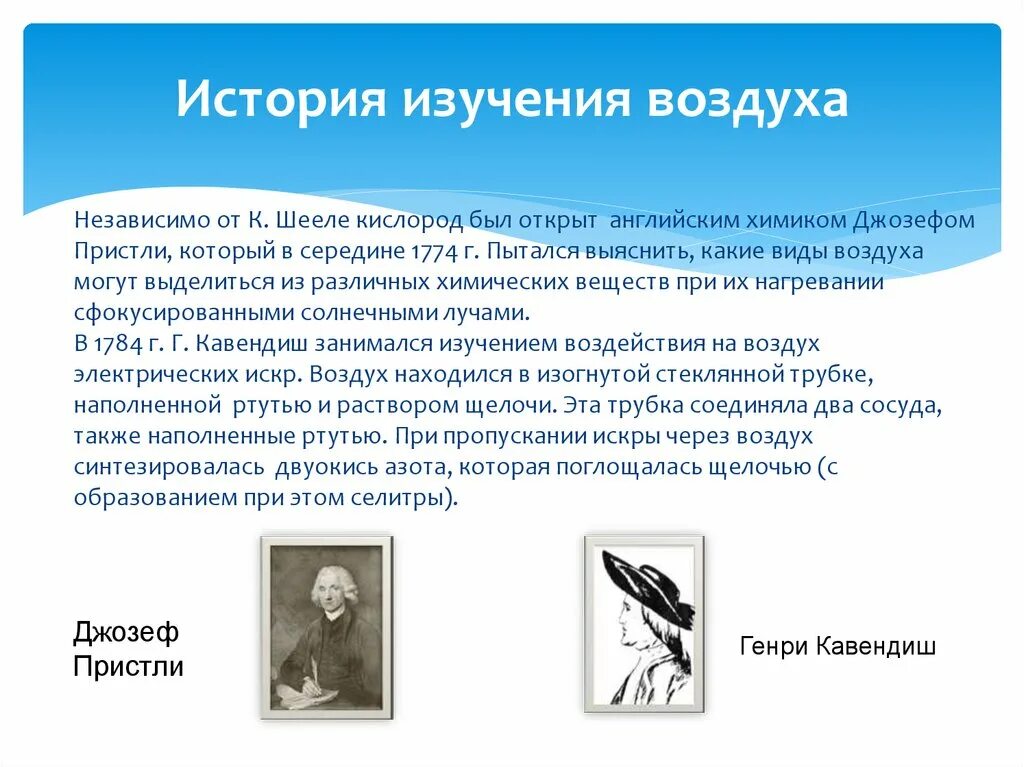 История изучения воздуха

Независимо от К. Шееле кислород был открыт английским химиком Джозефом Пристли, который в середине 1774 г. Пытался выяснить, какие виды воздуха могут выделиться из различных химических веществ при их нагревании сфокусированными солнечными лучами.
В 1784 г. Г. Кавендиш занимался изучением воздействия на воздух электрических искр. Воздух находился в изогнутой стеклянной трубке, наполненной ртутью и раствором щелочи. Эта трубка соединяла два сосуда, также наполненные ртутью. При пропускании искры через воздух синтезировалась двуокись азота, которая поглощалась щелочью (с образованием при этом селитры).

Джозеф Пристли

Генри Кавендиш